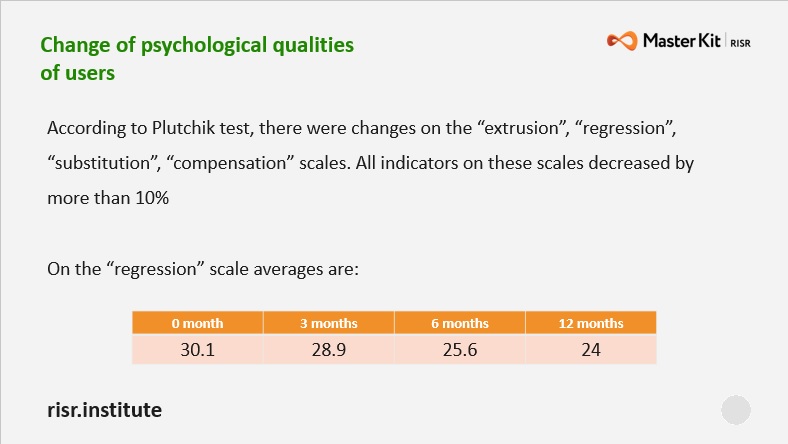 Change of psychological qualities of users

Master Kit | RISR

According to Plutchik test, there were changes on the “extrusion”, “regression”, “substitution”, “compensation” scales. All indicators on these scales decreased by more than 10%

On the “regression” scale averages are:

| 0 month | 3 months | 6 months | 12 months |
|---|---|---|---|
| 30.1 | 28.9 | 25.6 | 24 |

risr.institute